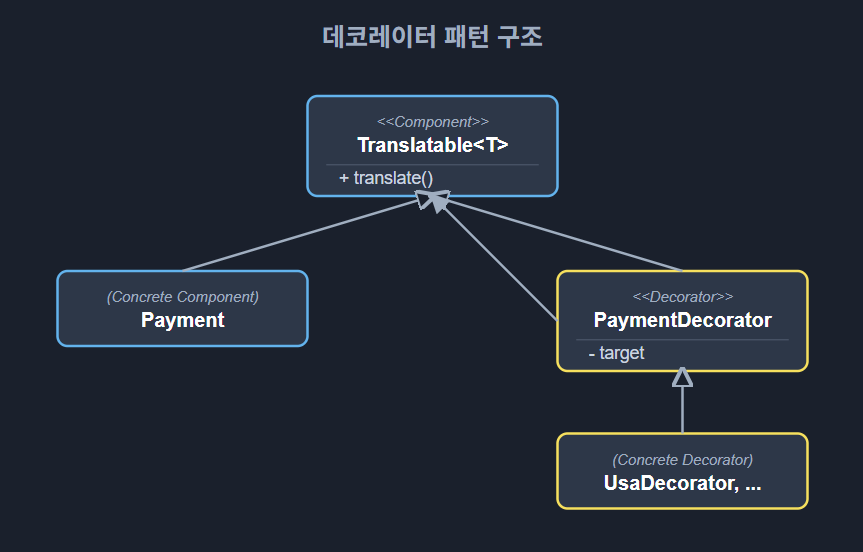 데코레이터 패턴 구조

<<Component>>
Translatable<T>
+ translate()

(Concrete Component)
Payment

<<Decorator>>
PaymentDecorator
- target

(Concrete Decorator)
UsaDecorator, ...